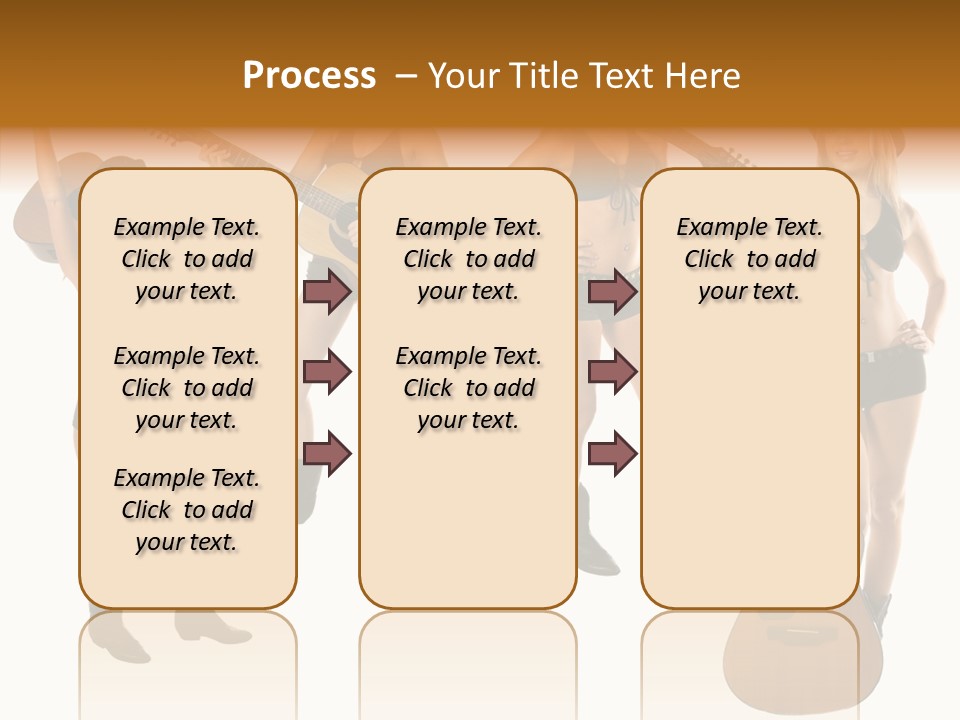 Process – Your Title Text Here

Example Text. Click to add your text.

Example Text. Click to add your text.

Example Text. Click to add your text.

Example Text. Click to add your text.

Example Text. Click to add your text.

Example Text. Click to add your text.